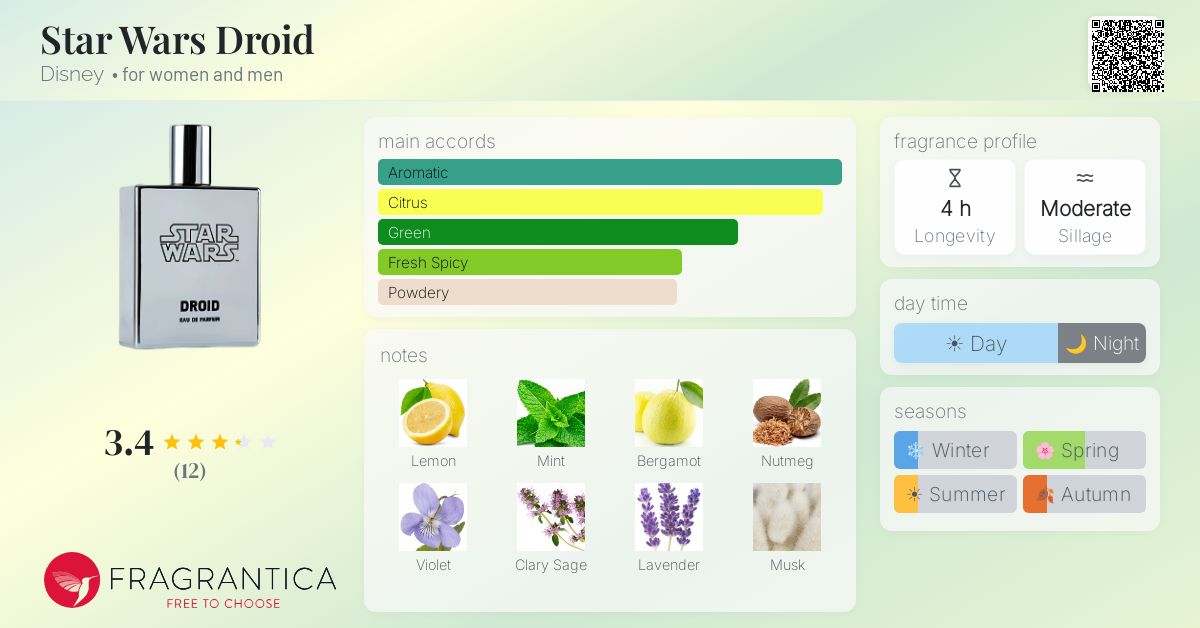 Star Wars Droid
Disney • for women and men

STAR WARS
DROID
EAU DE PARFUM

3.4
(12)

FRAGRANTICA
FREE TO CHOOSE

main accords
Aromatic
Citrus
Green
Fresh Spicy
Powdery

notes
Lemon
Mint
Bergamot
Nutmeg
Violet
Clary Sage
Lavender
Musk

fragrance profile
4 h
Longevity
Moderate
Sillage

day time
Day
Night

seasons
Winter
Spring
Summer
Autumn